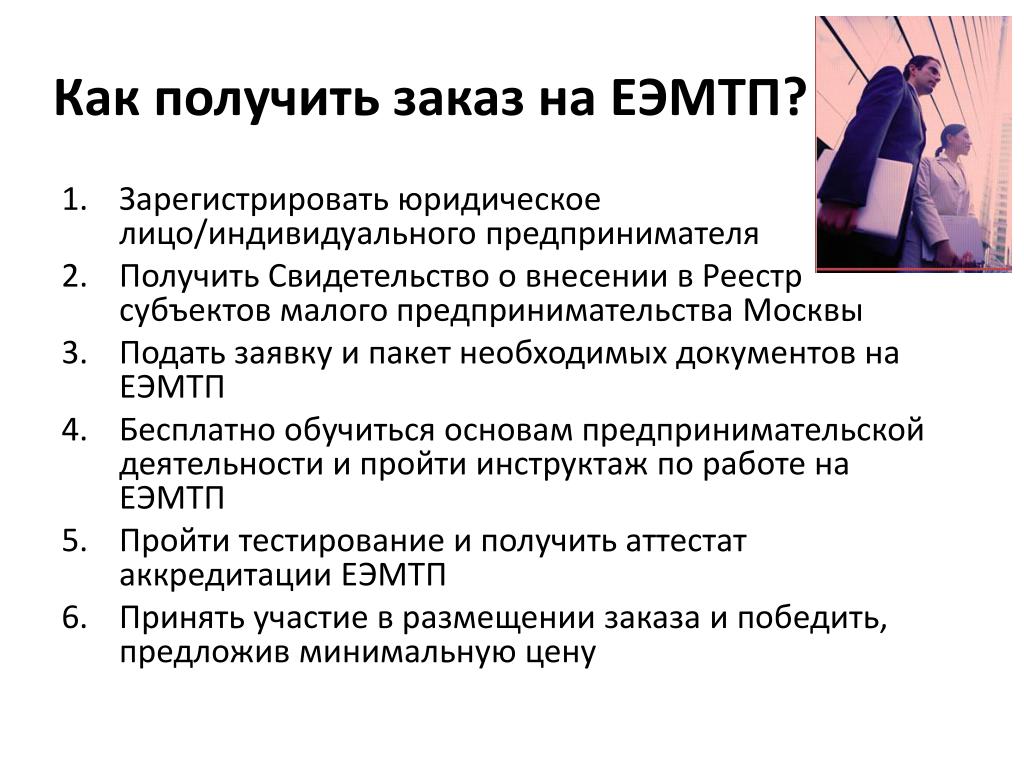 Как получить заказ на ЕЭМТП?

1. Зарегистрировать юридическое лицо/индивидуального предпринимателя
2. Получить Свидетельство о внесении в Реестр субъектов малого предпринимательства Москвы
3. Подать заявку и пакет необходимых документов на ЕЭМТП
4. Бесплатно обучиться основам предпринимательской деятельности и пройти инструктаж по работе на ЕЭМТП
5. Пройти тестирование и получить аттестат аккредитации ЕЭМТП
6. Принять участие в размещении заказа и победить, предложив минимальную цену